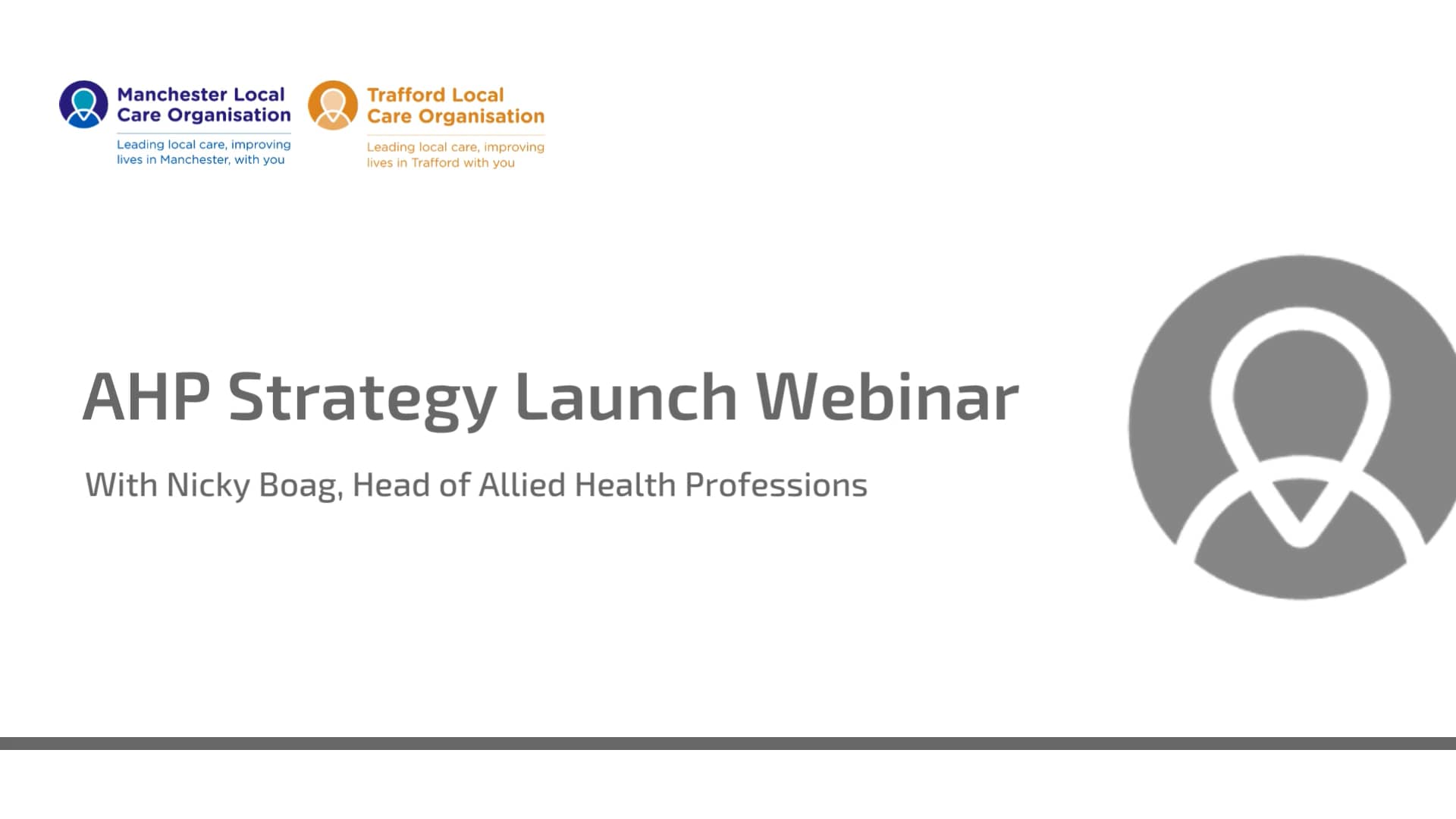 Manchester Local Care Organisation

Leading local care, improving lives in Manchester, with you

Trafford Local Care Organisation

Leading local care, improving lives in Trafford with you

AHP Strategy Launch Webinar

With Nicky Boag, Head of Allied Health Professions